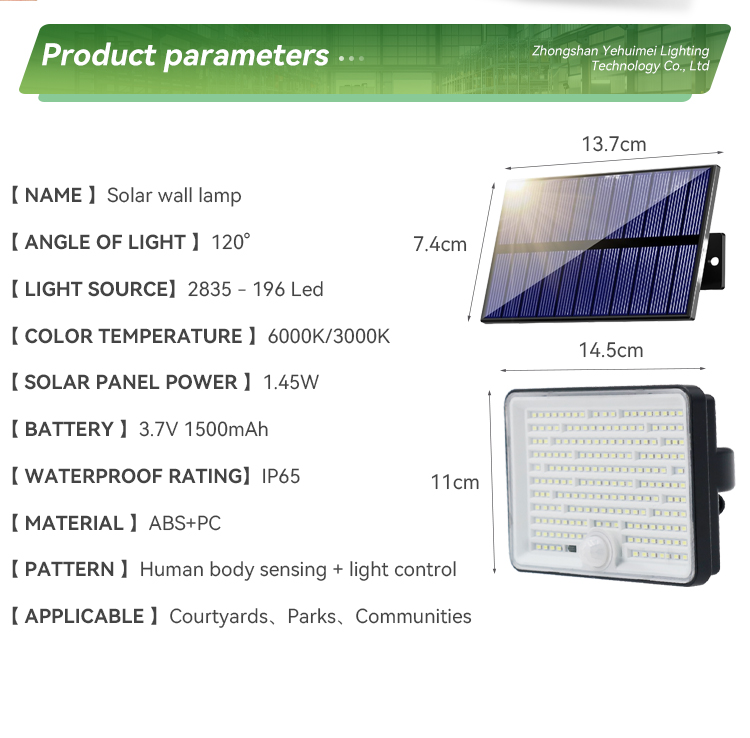 Product parameters ···

Zhongshan Yehuimei Lighting Technology Co., Ltd

【 NAME 】 Solar wall lamp

【 ANGLE OF LIGHT 】 120°

【 LIGHT SOURCE】 2835 - 196 Led

【 COLOR TEMPERATURE 】 6000K/3000K

【 SOLAR PANEL POWER 】 1.45W

【 BATTERY 】 3.7V 1500mAh

【 WATERPROOF RATING】 IP65

【 MATERIAL 】 ABS+PC

【 PATTERN 】 Human body sensing + light control

【 APPLICABLE 】 Courtyards、Parks、Communities

13.7cm

7.4cm

14.5cm

11cm